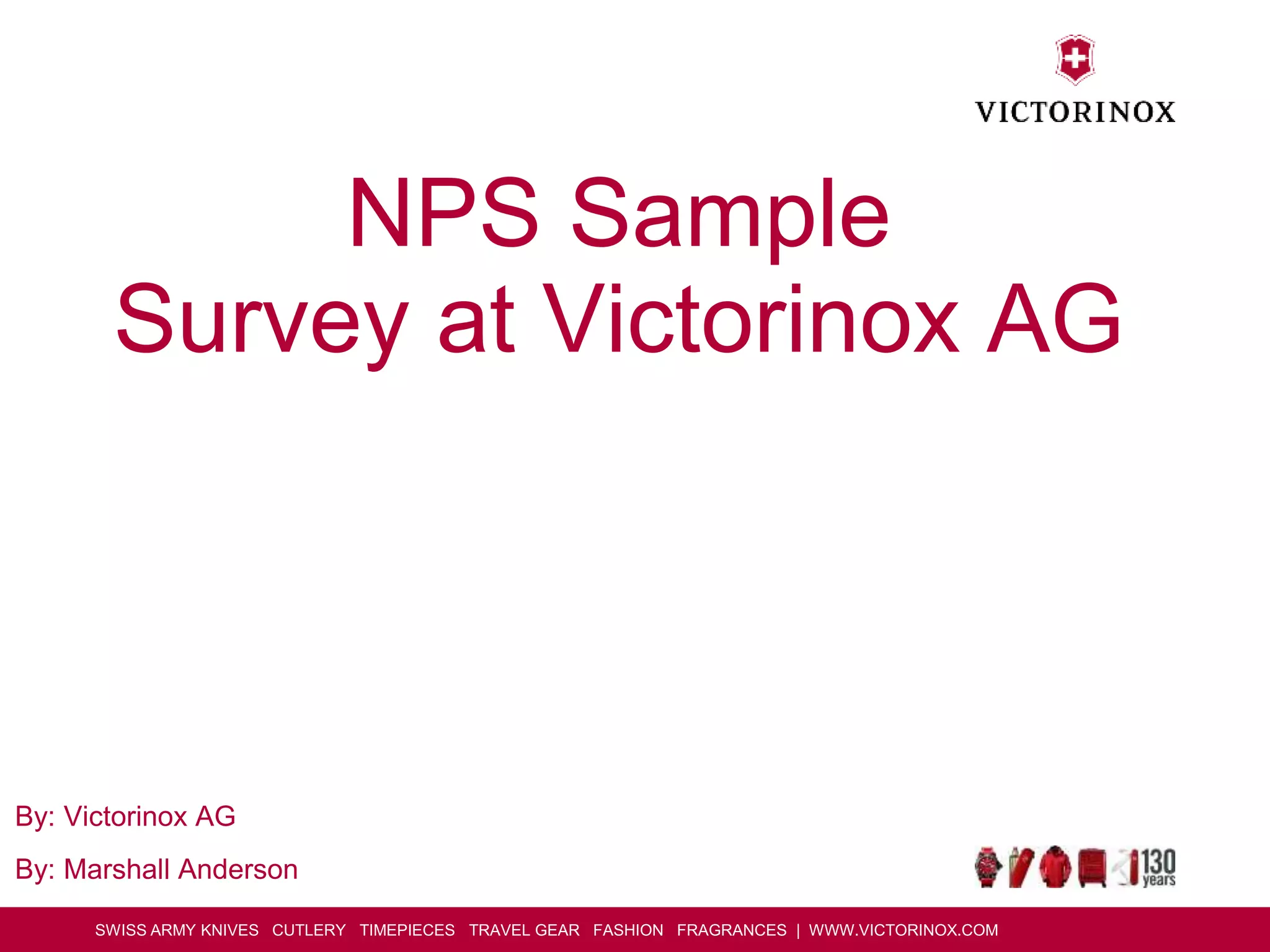 VICTORINOX

NPS Sample
Survey at Victorinox AG

By: Victorinox AG

By: Marshall Anderson

130 years

SWISS ARMY KNIVES CUTLERY TIMEPIECES TRAVEL GEAR FASHION FRAGRANCES | WWW.VICTORINOX.COM